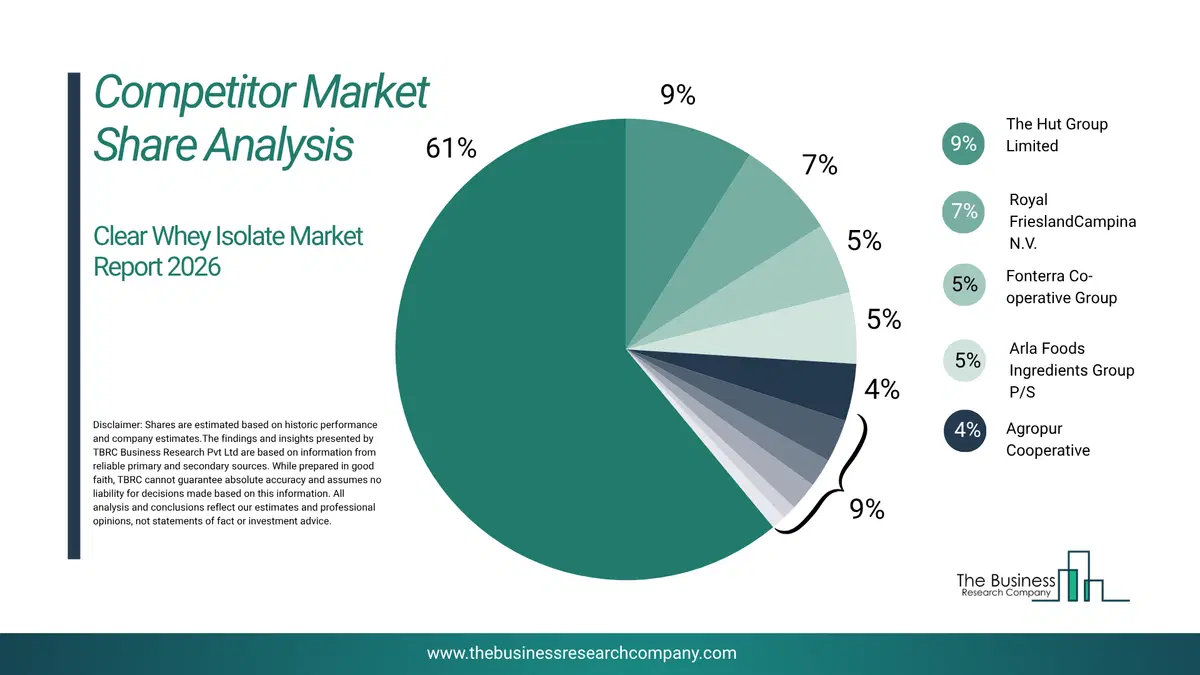 Competitor Market Share Analysis

Clear Whey Isolate Market Report 2026

Disclaimer: Shares are estimated based on historic performance and company estimates.The findings and insights presented by TBRC Business Research Pvt Ltd are based on information from reliable primary and secondary sources. While prepared in good faith, TBRC cannot guarantee absolute accuracy and assumes no liability for decisions made based on this information. All analysis and conclusions reflect our estimates and professional opinions, not statements of fact or investment advice.

61%

9%

7%

5%

5%

4%

9%

9% The Hut Group Limited

7% Royal FrieslandCampina N.V.

5% Fonterra Co-operative Group

5% Arla Foods Ingredients Group P/S

4% Agropur Cooperative

The Business Research Company

www.thebusinessresearchcompany.com